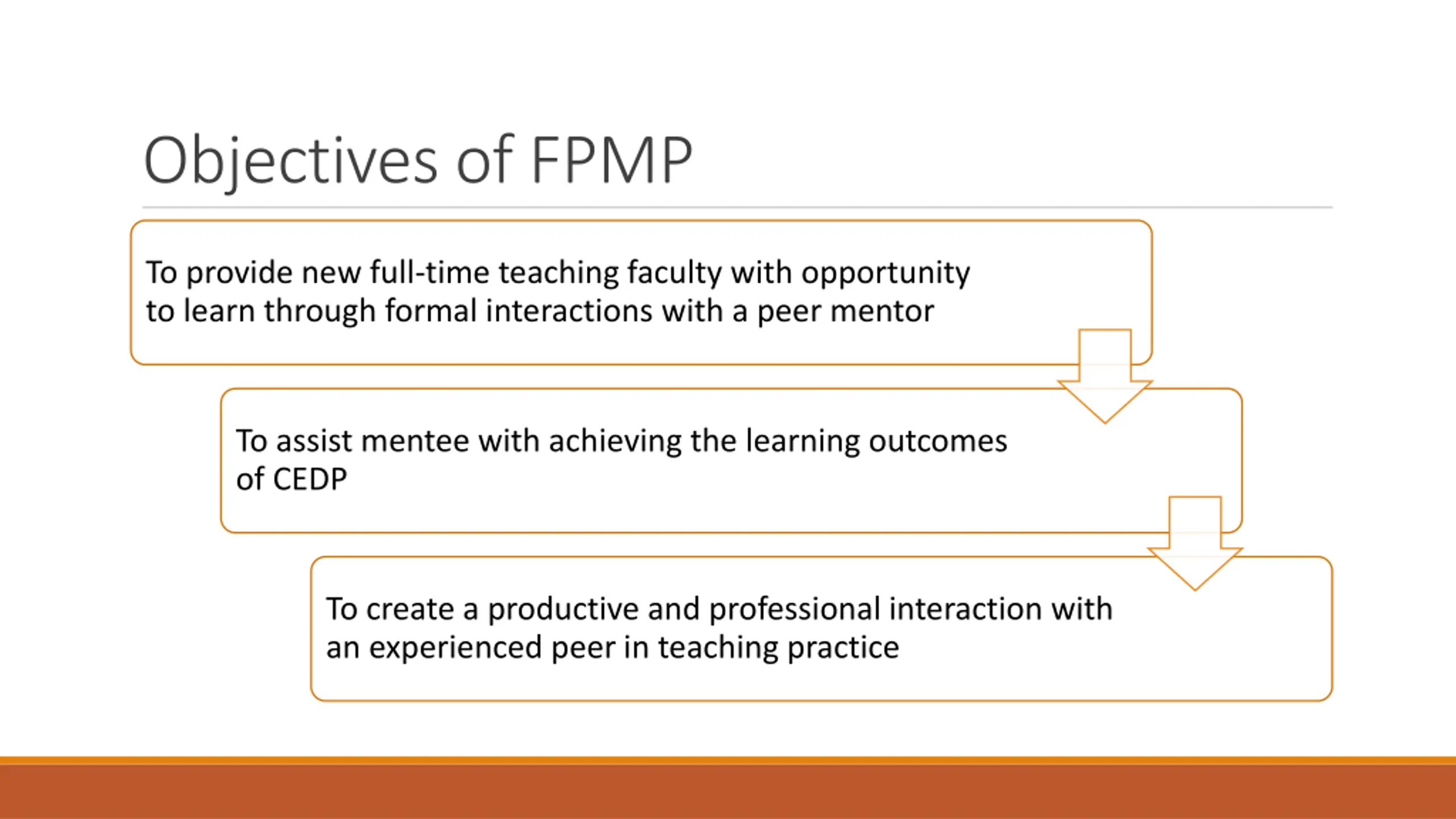 Objectives of FPMP

To provide new full-time teaching faculty with opportunity to learn through formal interactions with a peer mentor

To assist mentee with achieving the learning outcomes of CEDP

To create a productive and professional interaction with an experienced peer in teaching practice